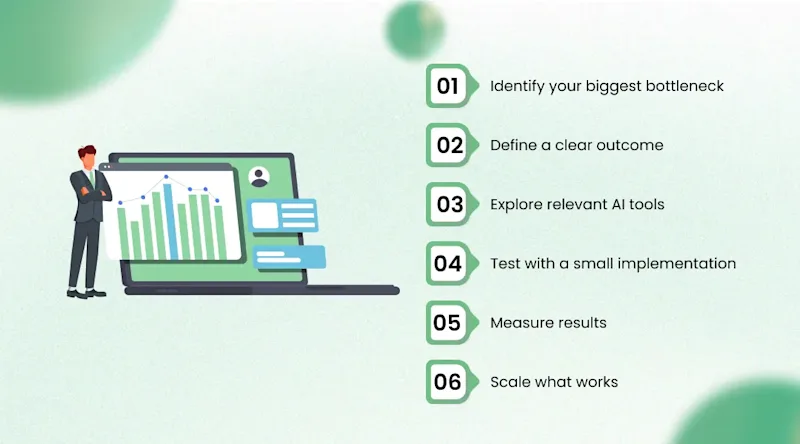 01 Identify your biggest bottleneck

02 Define a clear outcome

03 Explore relevant AI tools

04 Test with a small implementation

05 Measure results

06 Scale what works